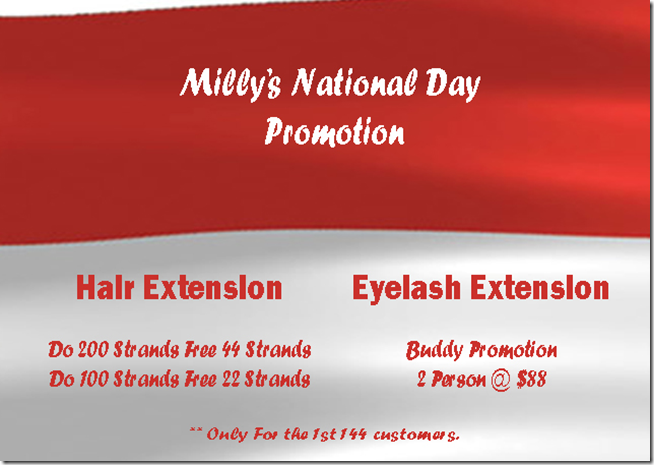 Milly's National Day Promotion

Hair Extension

Do 200 Strands Free 44 Strands
Do 100 Strands Free 22 Strands

Eyelash Extension

Buddy Promotion
2 Person @ $88

** Only For the 1st 144 customers.